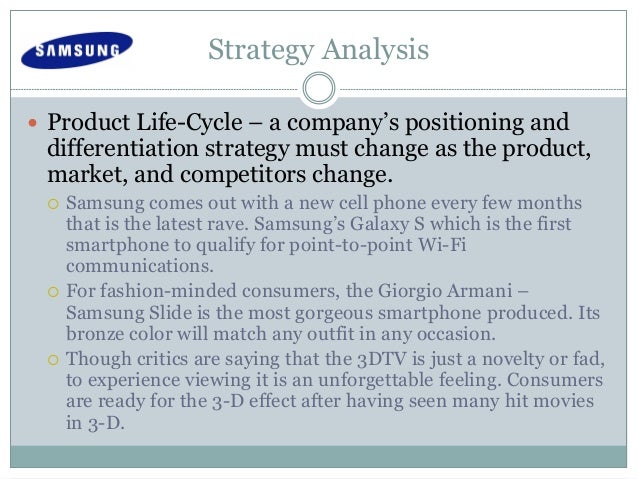 SAMSUNG

Strategy Analysis

Product Life-Cycle – a company's positioning and differentiation strategy must change as the product, market, and competitors change.

Samsung comes out with a new cell phone every few months that is the latest rave. Samsung's Galaxy S which is the first smartphone to qualify for point-to-point Wi-Fi communications.

For fashion-minded consumers, the Giorgio Armani – Samsung Slide is the most gorgeous smartphone produced. Its bronze color will match any outfit in any occasion.

Though critics are saying that the 3DTV is just a novelty or fad, to experience viewing it is an unforgettable feeling. Consumers are ready for the 3-D effect after having seen many hit movies in 3-D.